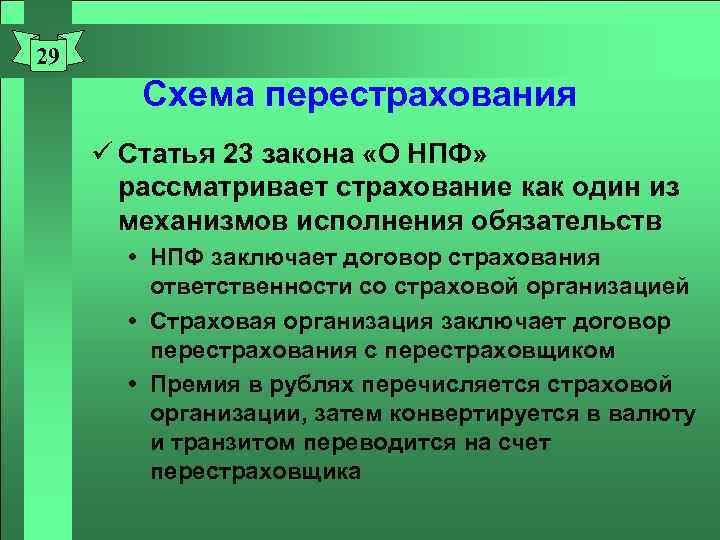 29

Схема перестрахования

✓ Статья 23 закона «О НПФ» рассматривает страхование как один из механизмов исполнения обязательств

• НПФ заключает договор страхования ответственности со страховой организацией

• Страховая организация заключает договор перестрахования с перестраховщиком

• Премия в рублях перечисляется страховой организации, затем конвертируется в валюту и транзитом переводится на счет перестраховщика